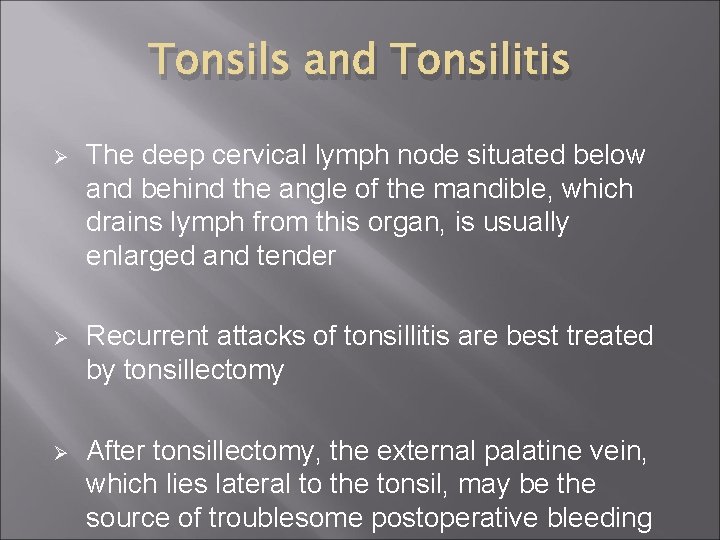 Tonsils and Tonsilitis

➢ The deep cervical lymph node situated below and behind the angle of the mandible, which drains lymph from this organ, is usually enlarged and tender

➢ Recurrent attacks of tonsillitis are best treated by tonsillectomy

➢ After tonsillectomy, the external palatine vein, which lies lateral to the tonsil, may be the source of troublesome postoperative bleeding